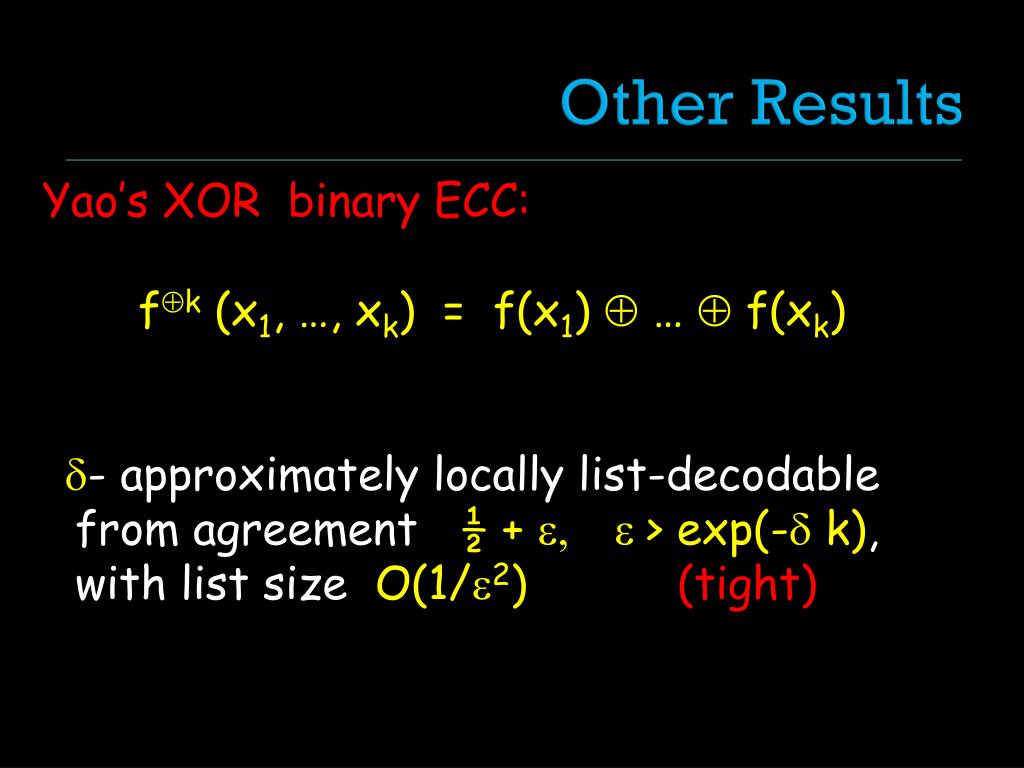 Other Results

Yao's XOR binary ECC:

$f^{\oplus k}(x_1, \ldots, x_k) = f(x_1) \oplus \ldots \oplus f(x_k)$

$\delta$- approximately locally list-decodable from agreement $\frac{1}{2} + \varepsilon$, $\varepsilon > \exp(-\delta k)$, with list size $O(1/\varepsilon^2)$ (tight)